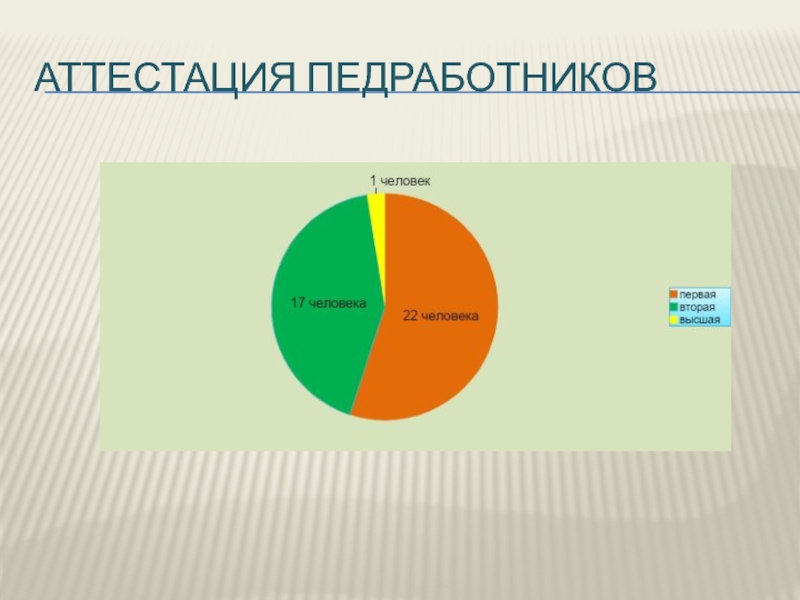 АТТЕСТАЦИЯ ПЕДРАБОТНИКОВ

1 человек

17 человека

22 человека

первая
вторая
высшая